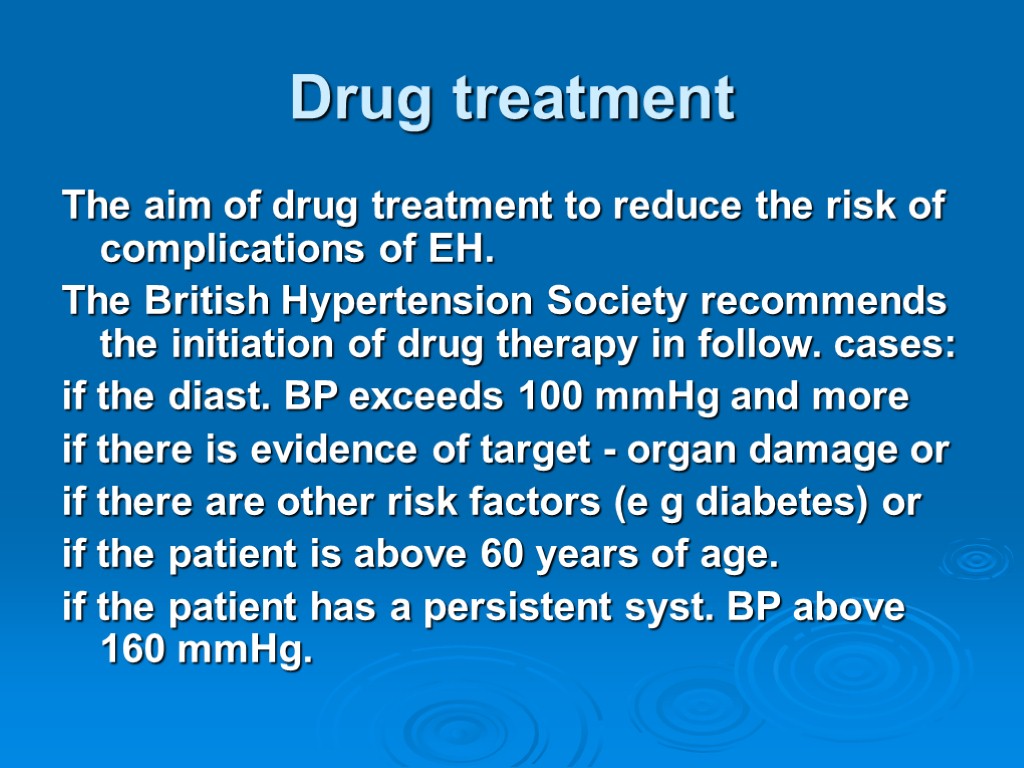 Drug treatment

The aim of drug treatment to reduce the risk of complications of EH.

The British Hypertension Society recommends the initiation of drug therapy in follow. cases:

if the diast. BP exceeds 100 mmHg and more

if there is evidence of target - organ damage or

if there are other risk factors (e g diabetes) or

if the patient is above 60 years of age.

if the patient has a persistent syst. BP above 160 mmHg.